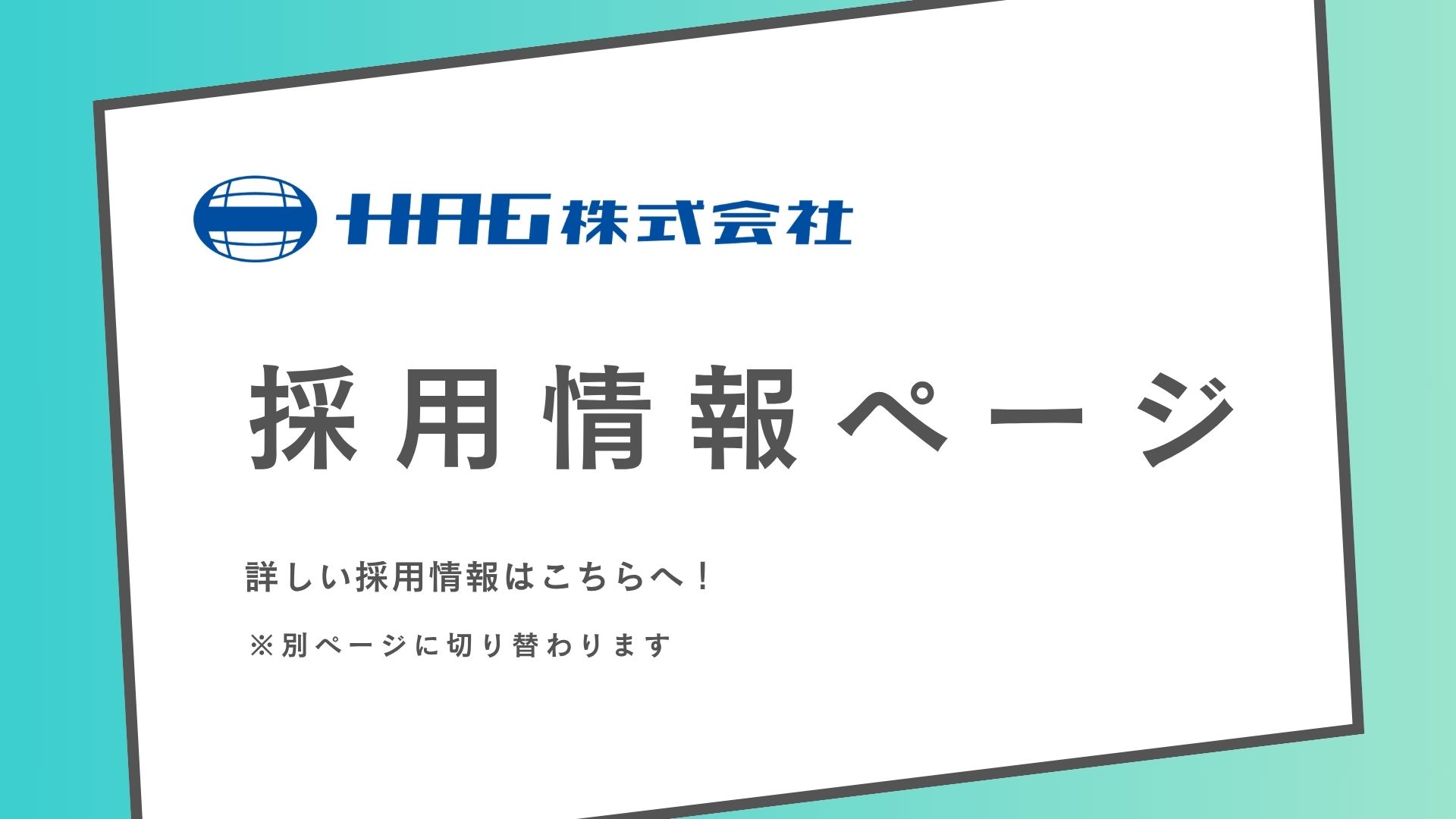 HAG株式会社

採用情報ページ

詳しい採用情報はこちらへ！

※別ページに切り替わります